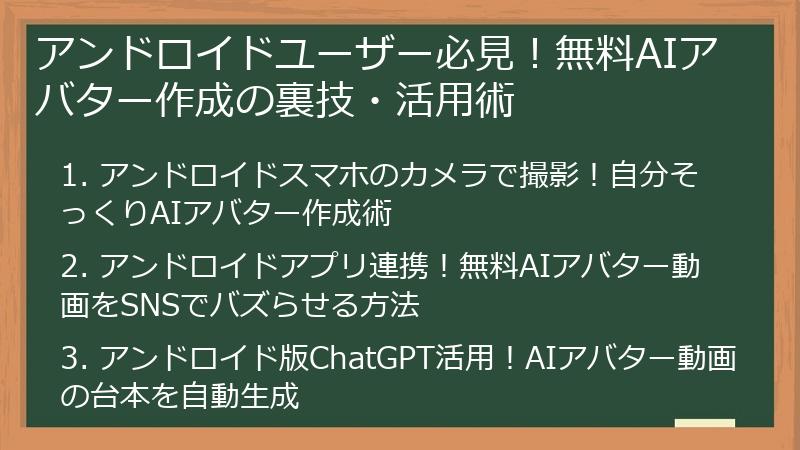 アンドロイドユーザー必見！無料AIアバター作成の裏技・活用術

1. アンドロイドスマホのカメラで撮影！自分そっくりAIアバター作成術

2. アンドロイドアプリ連携！無料AIアバター動画をSNSでバズらせる方法

3. アンドロイド版ChatGPT活用！AIアバター動画の台本を自動生成